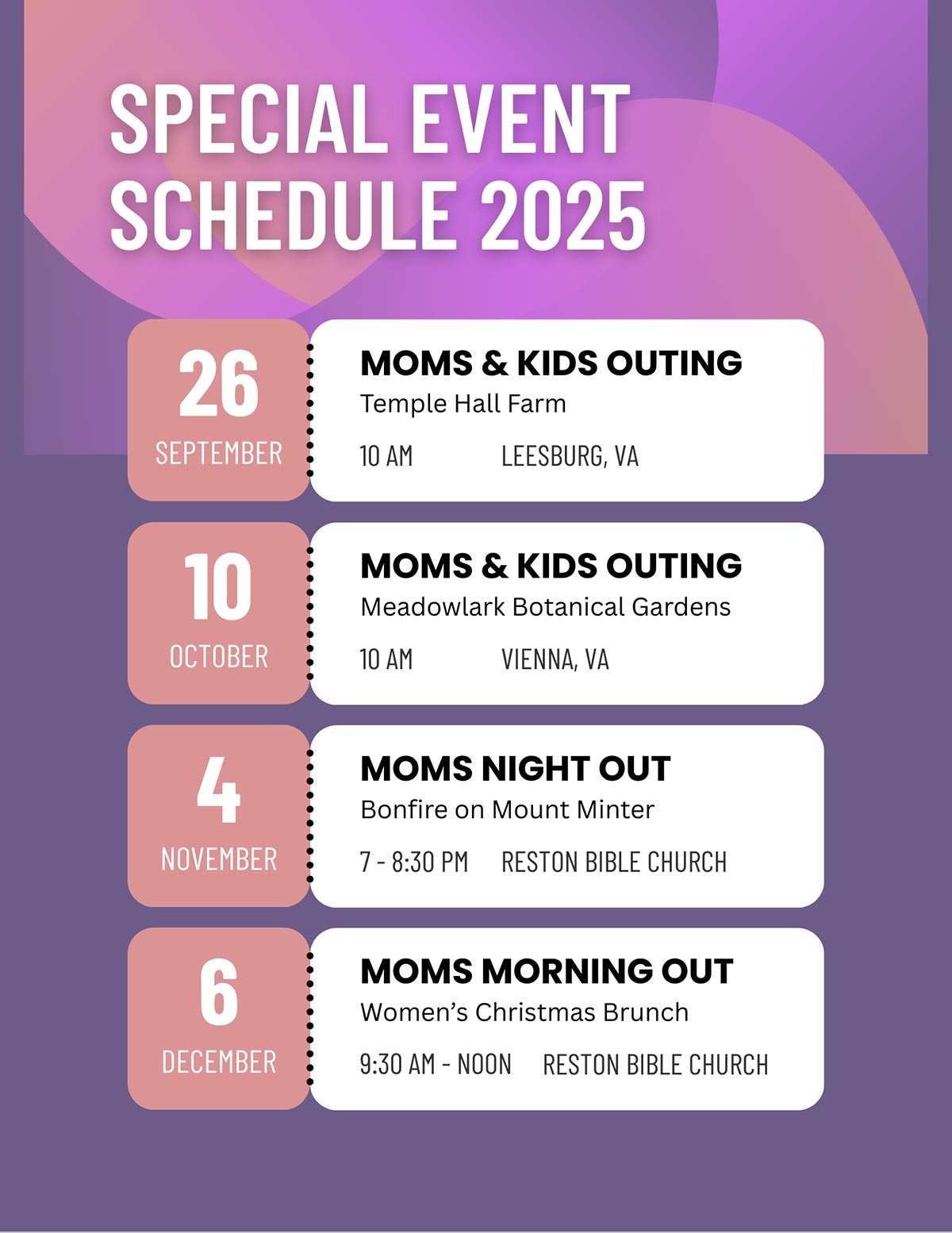 SPECIAL EVENT SCHEDULE 2025

26
SEPTEMBER

MOMS & KIDS OUTING
Temple Hall Farm
10 AM LEESBURG, VA

10
OCTOBER

MOMS & KIDS OUTING
Meadowlark Botanical Gardens
10 AM VIENNA, VA

4
NOVEMBER

MOMS NIGHT OUT
Bonfire on Mount Minter
7 - 8:30 PM RESTON BIBLE CHURCH

6
DECEMBER

MOMS MORNING OUT
Women's Christmas Brunch
9:30 AM - NOON RESTON BIBLE CHURCH